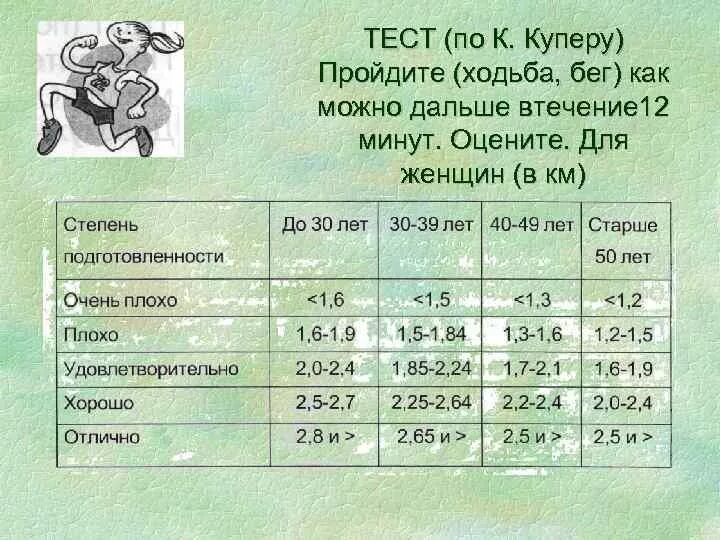 ТЕСТ (по К. Куперу)
Пройдите (ходьба, бег) как можно дальше втечение12 минут. Оцените. Для женщин (в км)

| Степень подготовленности | До 30 лет | 30-39 лет | 40-49 лет | Старше 50 лет |
|---|---|---|---|---|
| Очень плохо | <1,6 | <1,5 | <1,3 | <1,2 |
| Плохо | 1,6-1,9 | 1,5-1,84 | 1,3-1,6 | 1,2-1,5 |
| Удовлетворительно | 2,0-2,4 | 1,85-2,24 | 1,7-2,1 | 1,6-1,9 |
| Хорошо | 2,5-2,7 | 2,25-2,64 | 2,2-2,4 | 2,0-2,4 |
| Отлично | 2,8 и > | 2,65 и > | 2,5 и > | 2,5 и > |